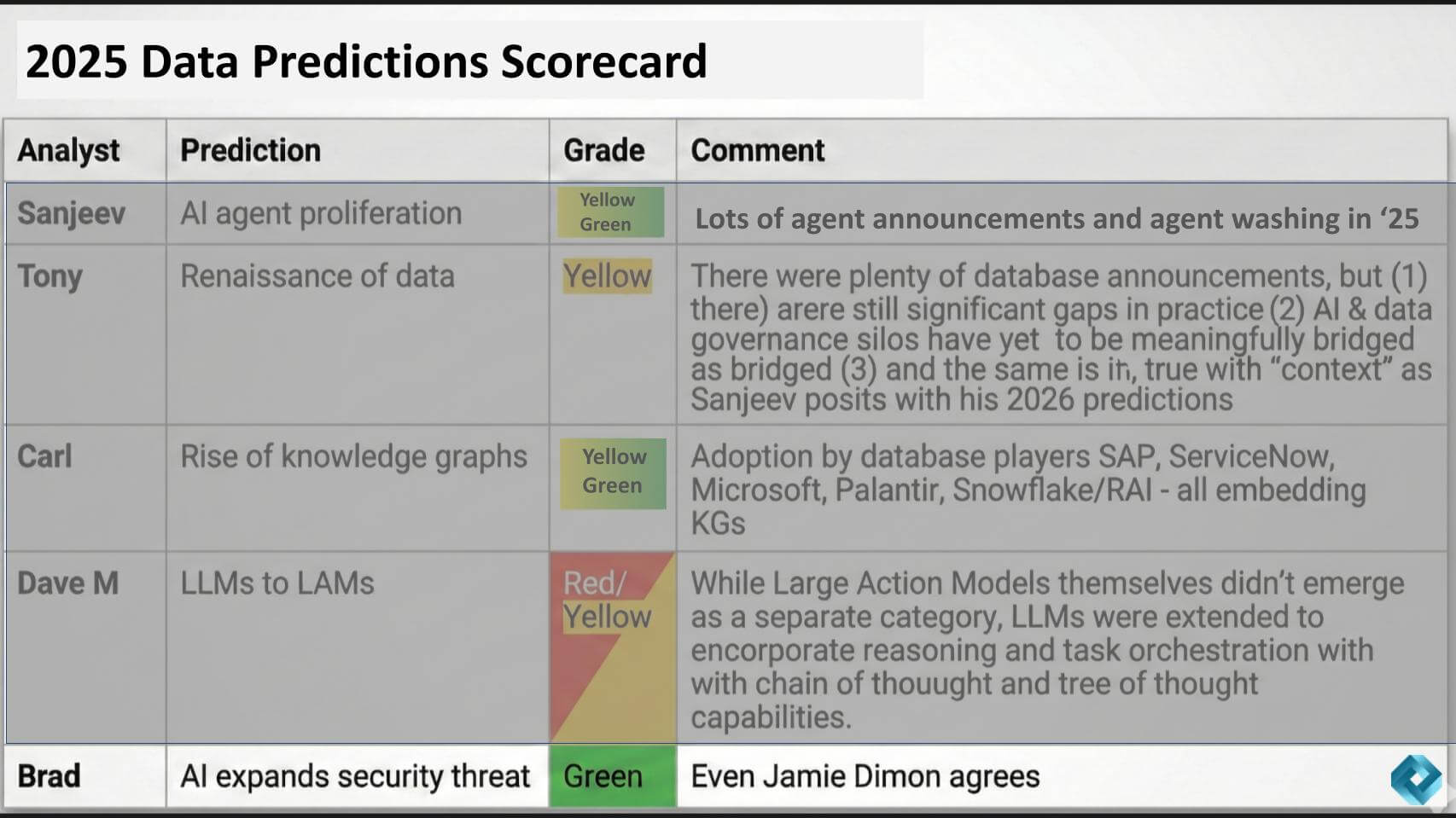 2025 Data Predictions Scorecard

| Analyst | Prediction | Grade | Comment |
|---|---|---|---|
| Sanjeev | AI agent proliferation | Yellow Green | Lots of agent announcements and agent washing in '25 |
| Tony | Renaissance of data | Yellow | There were plenty of database announcements, but (1) there) arere still significant gaps in practice (2) AI & data governance silos have yet to be meaningfully bridged as bridged (3) and the same is in, true with "context" as Sanjeev posits with his 2026 predictions |
| Carl | Rise of knowledge graphs | Yellow Green | Adoption by database players SAP, ServiceNow, Microsoft, Palantir, Snowflake/RAI - all embedding KGs |
| Dave M | LLMs to LAMs | Red/ Yellow | While Large Action Models themselves didn't emerge as a separate category, LLMs were extended to encorporate reasoning and task orchestration with with chain of thouught and tree of thought capabilities. |
| Brad | AI expands security threat | Green | Even Jamie Dimon agrees |